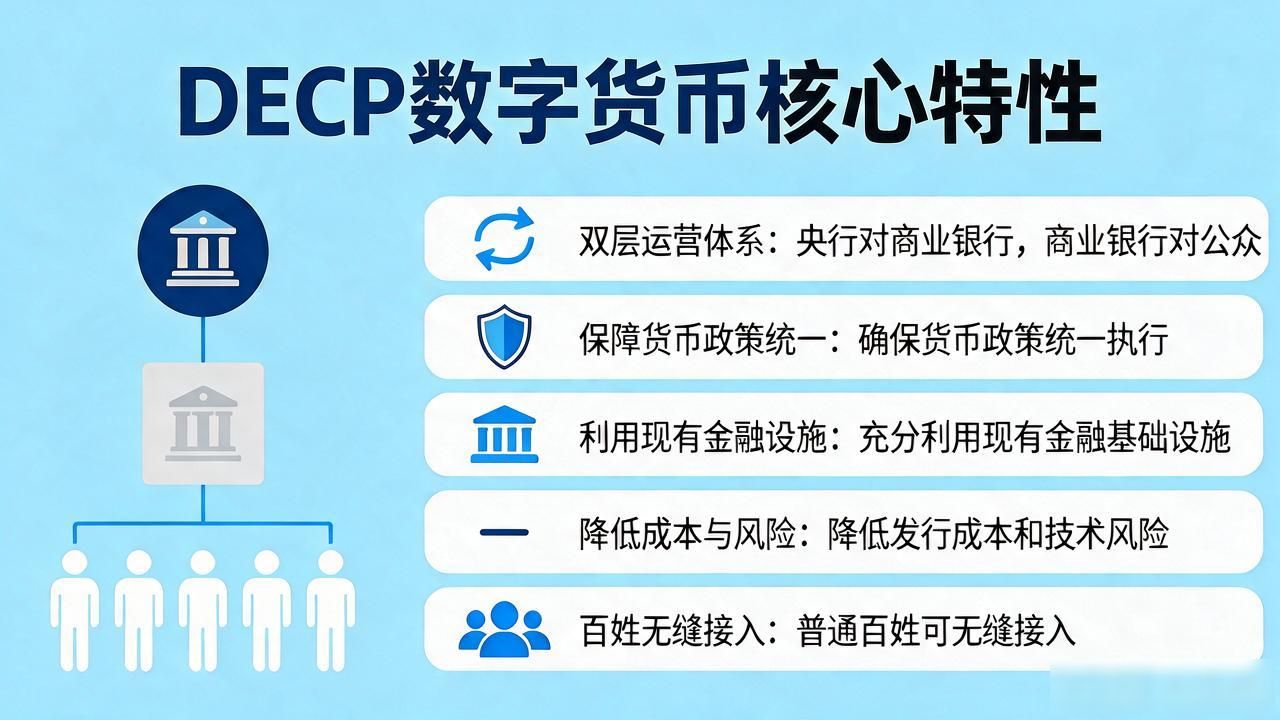 DECP数字货币核心特性

双层运营体系：央行对商业银行，商业银行对公众

保障货币政策统一：确保货币政策统一执行

利用现有金融设施：充分利用现有金融基础设施

降低成本与风险：降低发行成本和技术风险

百姓无缝接入：普通百姓可无缝接入